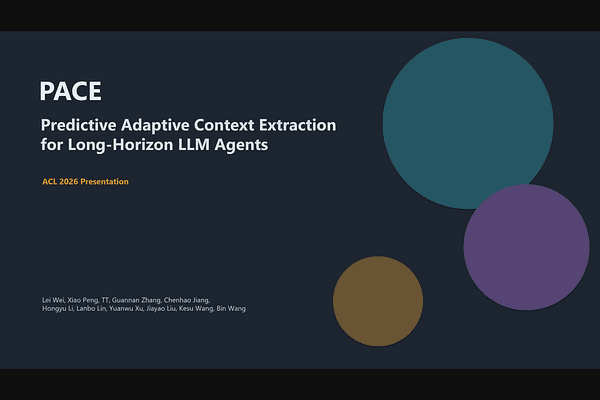 PACE

Predictive Adaptive Context Extraction for Long-Horizon LLM Agents

ACL 2026 Presentation

Lei Wei, Xiao Peng, TT, Guannan Zhang, Chenhao Jiang, Hongyu Li, Lanbo Lin, Yuanwu Xu, Jiayao Liu, Kesu Wang, Bin Wang